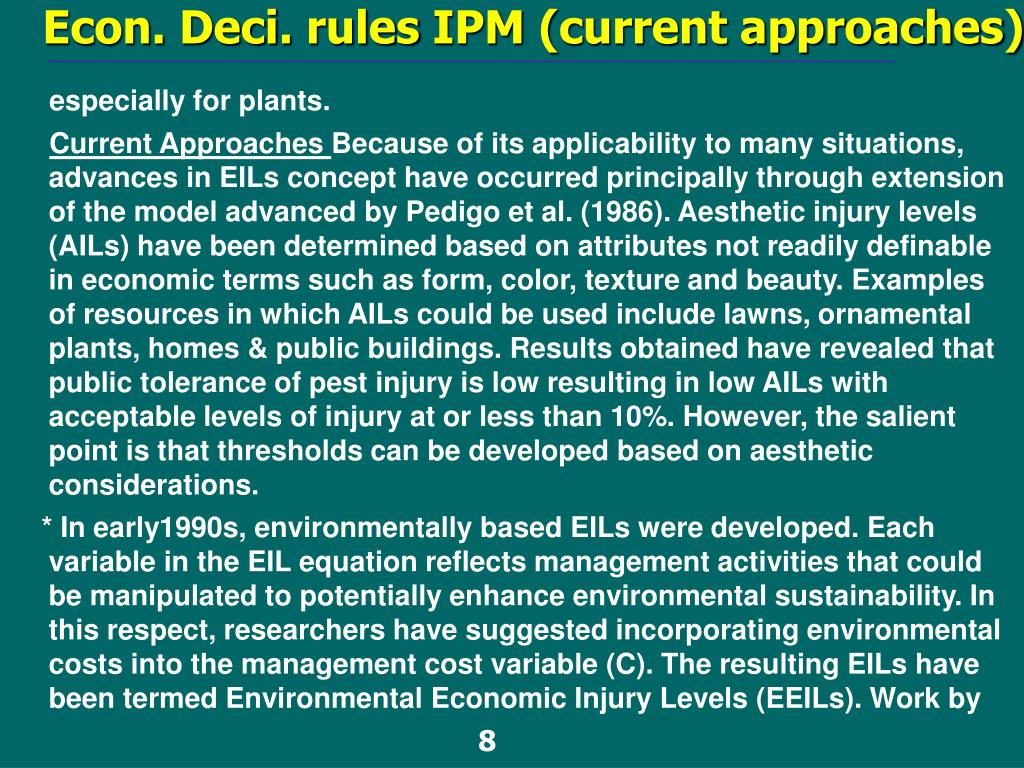 Econ. Deci. rules IPM (current approaches)

especially for plants.

Current Approaches Because of its applicability to many situations, advances in EILs concept have occurred principally through extension of the model advanced by Pedigo et al. (1986). Aesthetic injury levels (AILs) have been determined based on attributes not readily definable in economic terms such as form, color, texture and beauty. Examples of resources in which AILs could be used include lawns, ornamental plants, homes & public buildings. Results obtained have revealed that public tolerance of pest injury is low resulting in low AILs with acceptable levels of injury at or less than 10%. However, the salient point is that thresholds can be developed based on aesthetic considerations.

* In early1990s, environmentally based EILs were developed. Each variable in the EIL equation reflects management activities that could be manipulated to potentially enhance environmental sustainability. In this respect, researchers have suggested incorporating environmental costs into the management cost variable (C). The resulting EILs have been termed Environmental Economic Injury Levels (EEILs). Work by

8